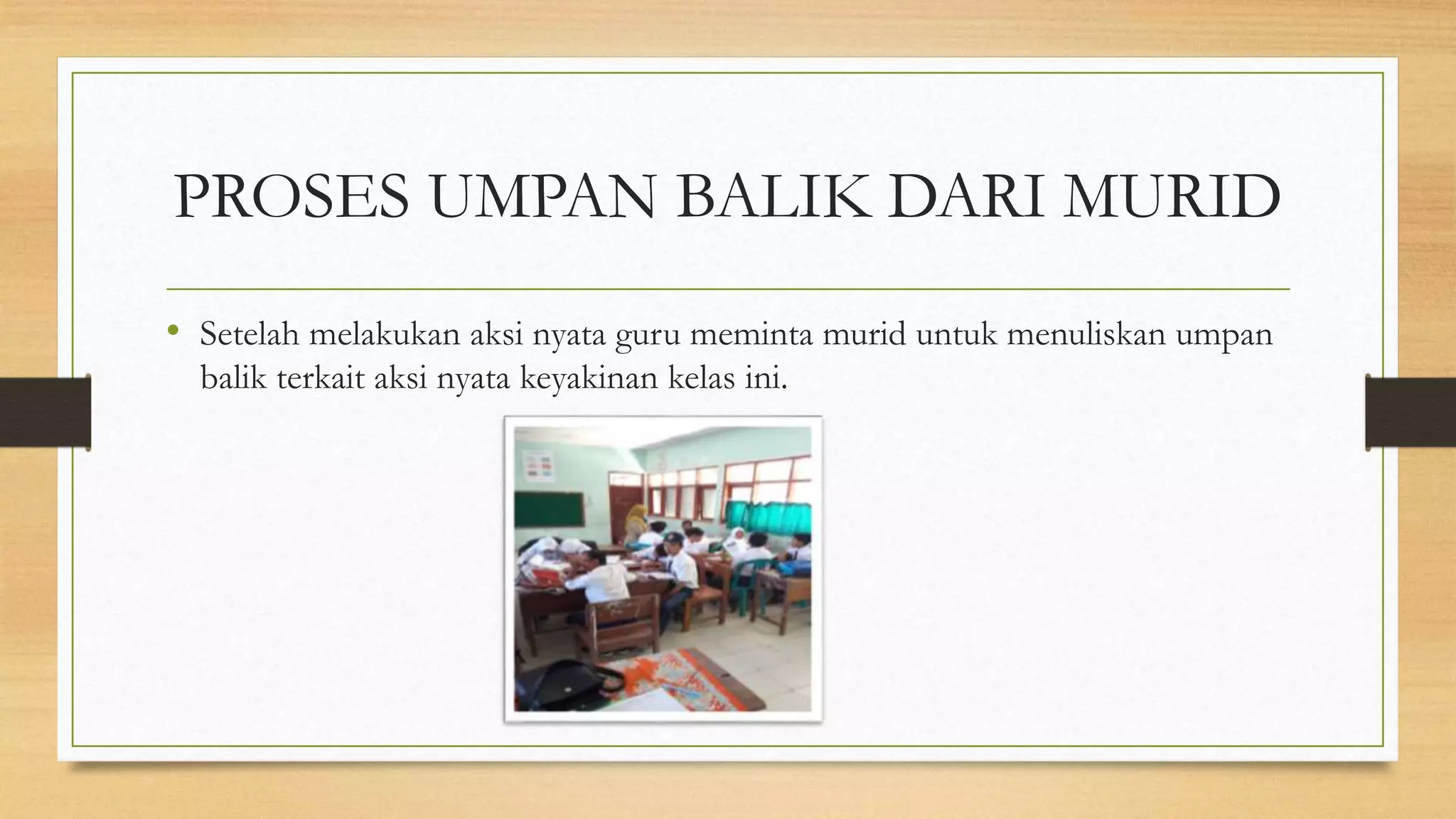 PROSES UMPAN BALIK DARI MURID

• Setelah melakukan aksi nyata guru meminta murid untuk menuliskan umpan balik terkait aksi nyata keyakinan kelas ini.